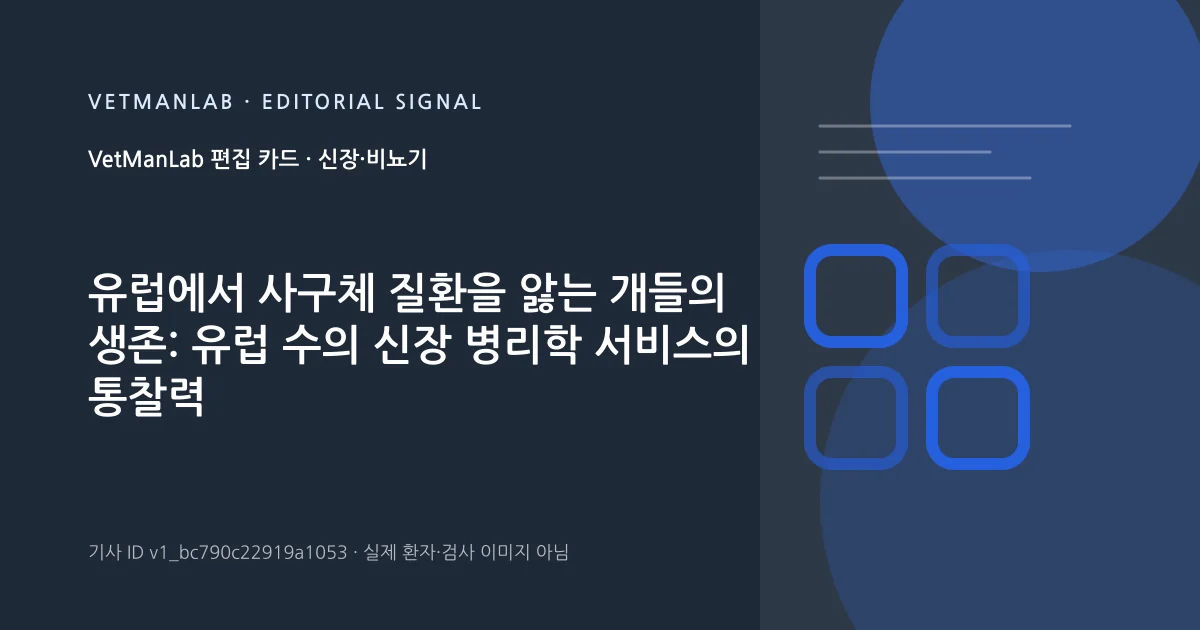 VETMANLAB · EDITORIAL SIGNAL

VetManLab 편집 카드 · 신장·비뇨기

유럽에서 사구체 질환을 앓는 개들의 생존: 유럽 수의 신장 병리학 서비스의 통찰력

기사 ID v1_bc790c22919a1053 · 실제 환자·검사 이미지 아님